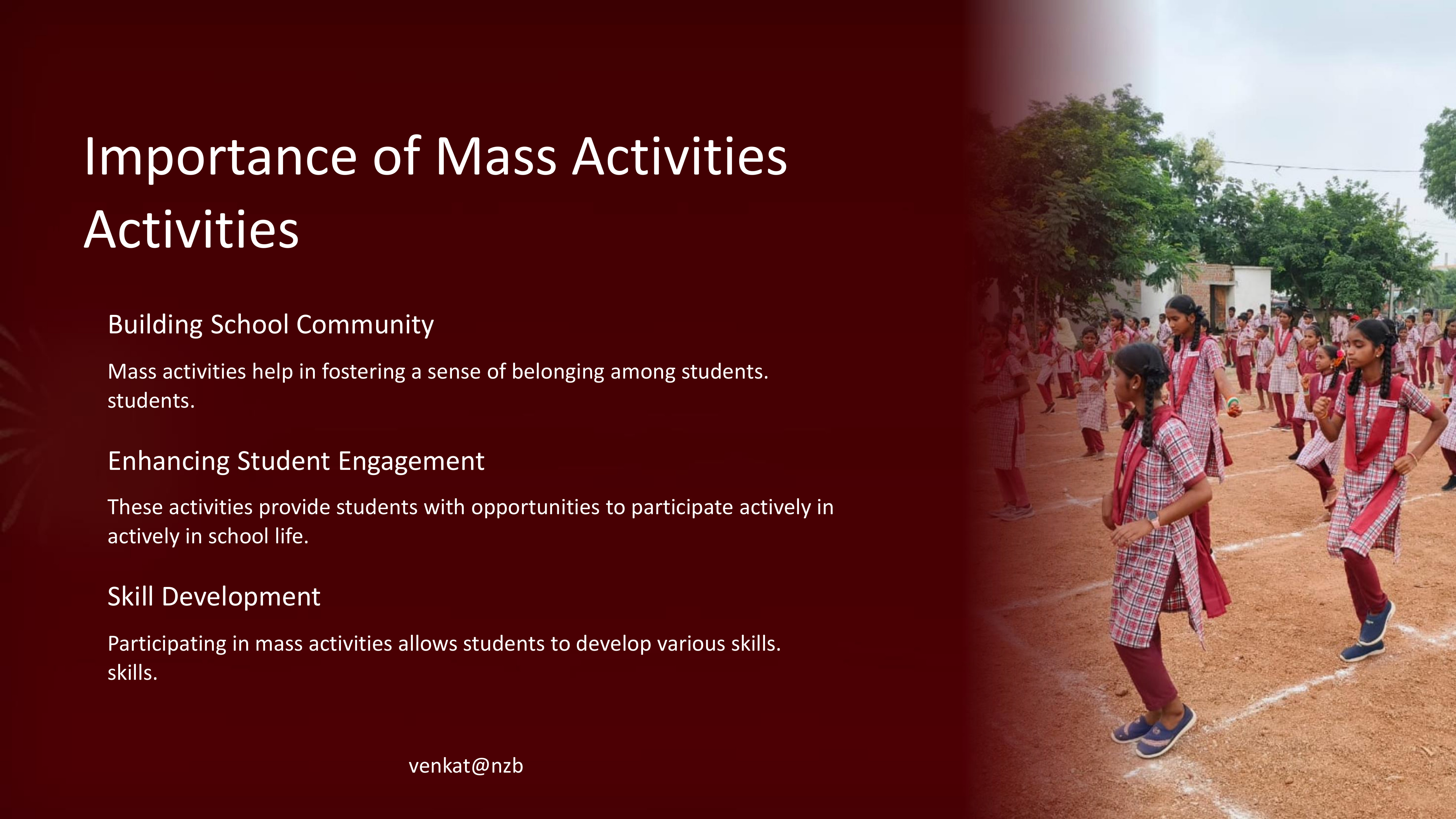 Importance of Mass Activities Activities

Building School Community

Mass activities help in fostering a sense of belonging among students. students.

Enhancing Student Engagement

These activities provide students with opportunities to participate actively in actively in school life.

Skill Development

Participating in mass activities allows students to develop various skills. skills.

venkat@nzb